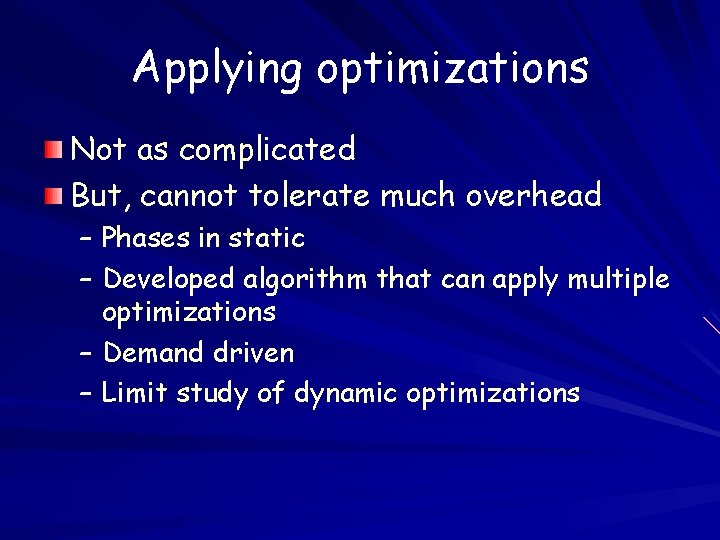 Applying optimizations

Not as complicated

But, cannot tolerate much overhead

– Phases in static

– Developed algorithm that can apply multiple optimizations

– Demand driven

– Limit study of dynamic optimizations